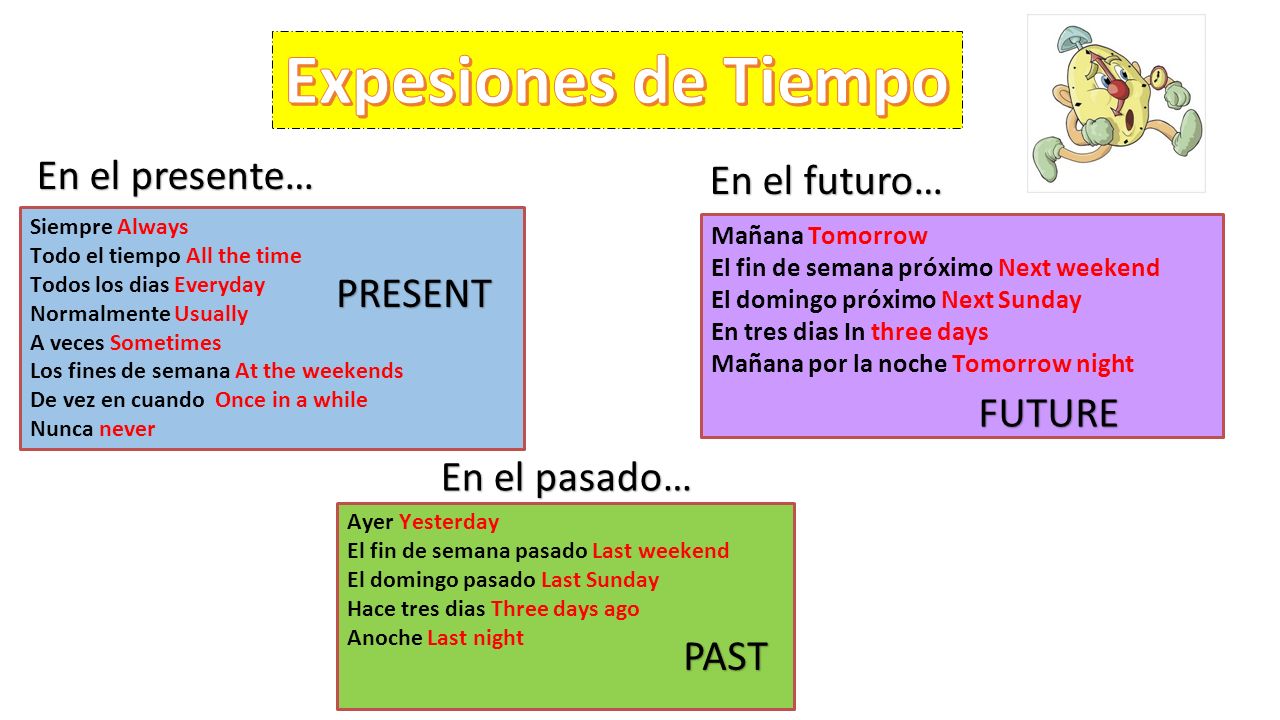 Expesiones de Tiempo

En el presente…

Siempre Always
Todo el tiempo All the time
Todos los dias Everyday
Normalmente Usually
A veces Sometimes
Los fines de semana At the weekends
De vez en cuando Once in a while
Nunca never

PRESENT

En el futuro…

Mañana Tomorrow
El fin de semana próximo Next weekend
El domingo próximo Next Sunday
En tres dias In three days
Mañana por la noche Tomorrow night

FUTURE

En el pasado…

Ayer Yesterday
El fin de semana pasado Last weekend
El domingo pasado Last Sunday
Hace tres dias Three days ago
Anoche Last night

PAST